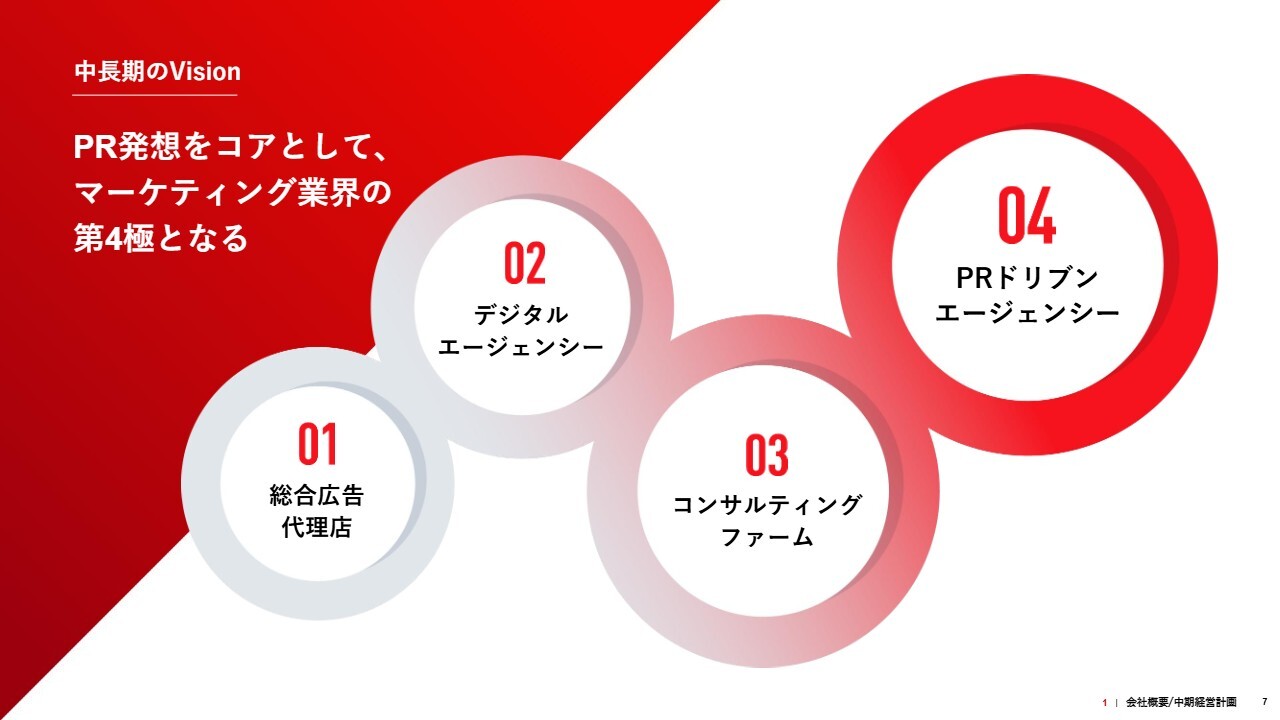 中長期のVision

PR発想をコアとして、マーケティング業界の第4極となる

01
総合広告代理店

02
デジタルエージェンシー

03
コンサルティングファーム

04
PRドリブンエージェンシー

1 | 会社概要/中期経営計画 7